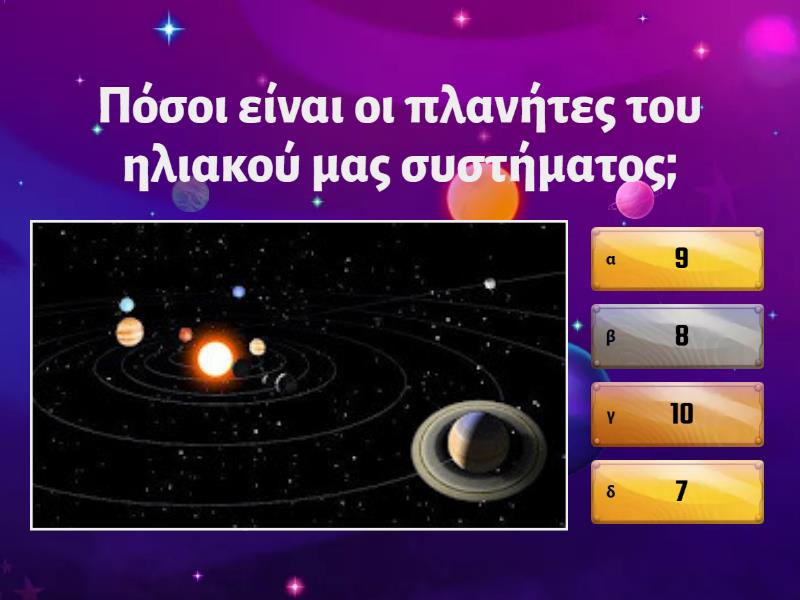 Πόσοι είναι οι πλανήτες του ηλιακού μας συστήματος;

α 9

β 8

γ 10

δ 7